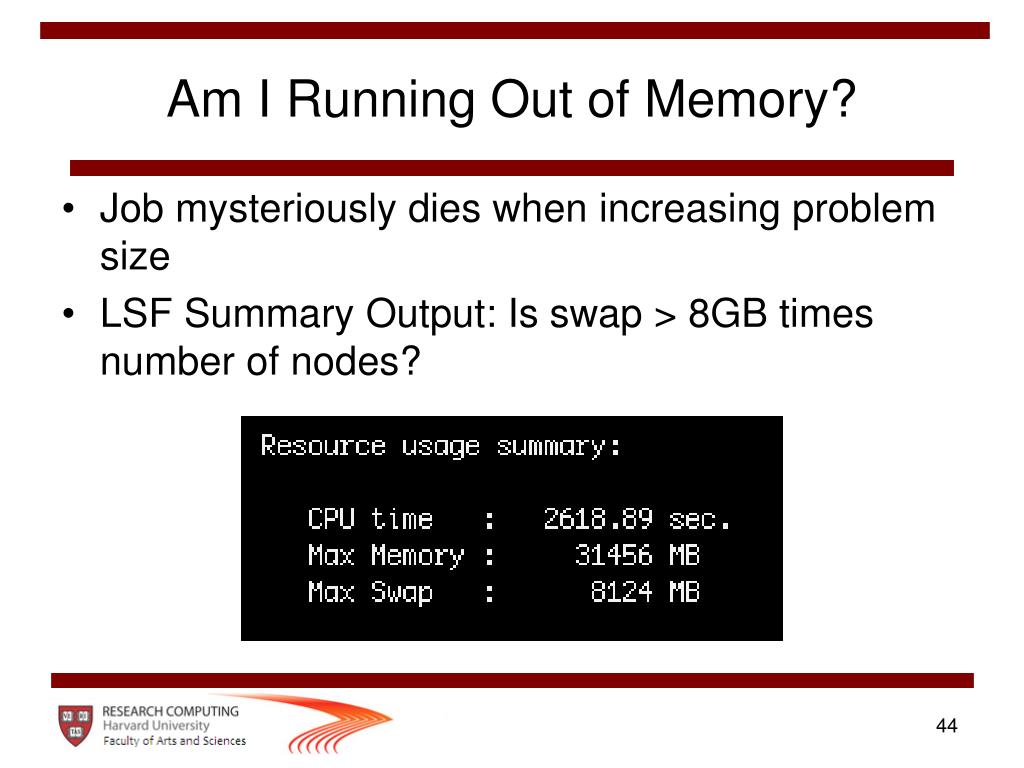 Am I Running Out of Memory?

• Job mysteriously dies when increasing problem size

• LSF Summary Output: Is swap > 8GB times number of nodes?

Resource usage summary:

CPU time : 2618.89 sec.
Max Memory : 31456 MB
Max Swap : 8124 MB

VE RI TAS

RESEARCH COMPUTING
Harvard University
Faculty of Arts and Sciences

44